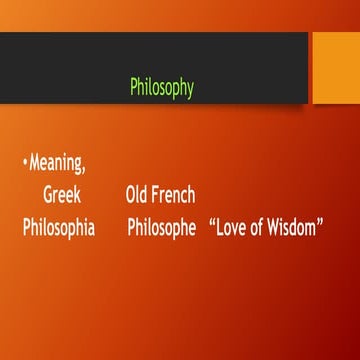 Philosophy

• Meaning,

Greek Old French

Philosophia Philosophe “Love of Wisdom”